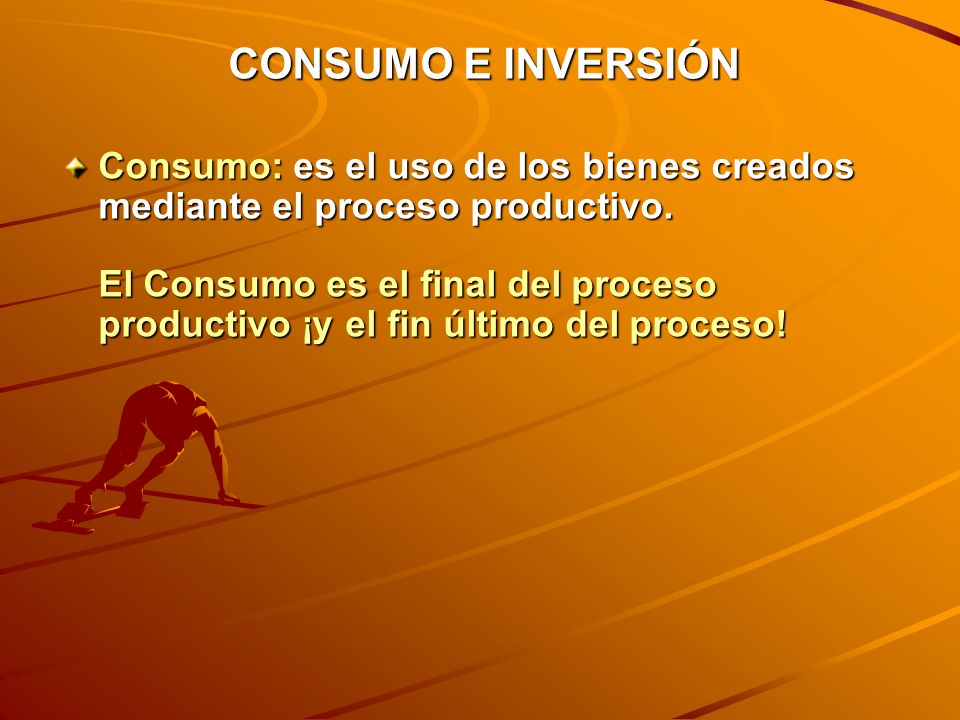 CONSUMO E INVERSIÓN

Consumo: es el uso de los bienes creados mediante el proceso productivo.

El Consumo es el final del proceso productivo ¡y el fin último del proceso!